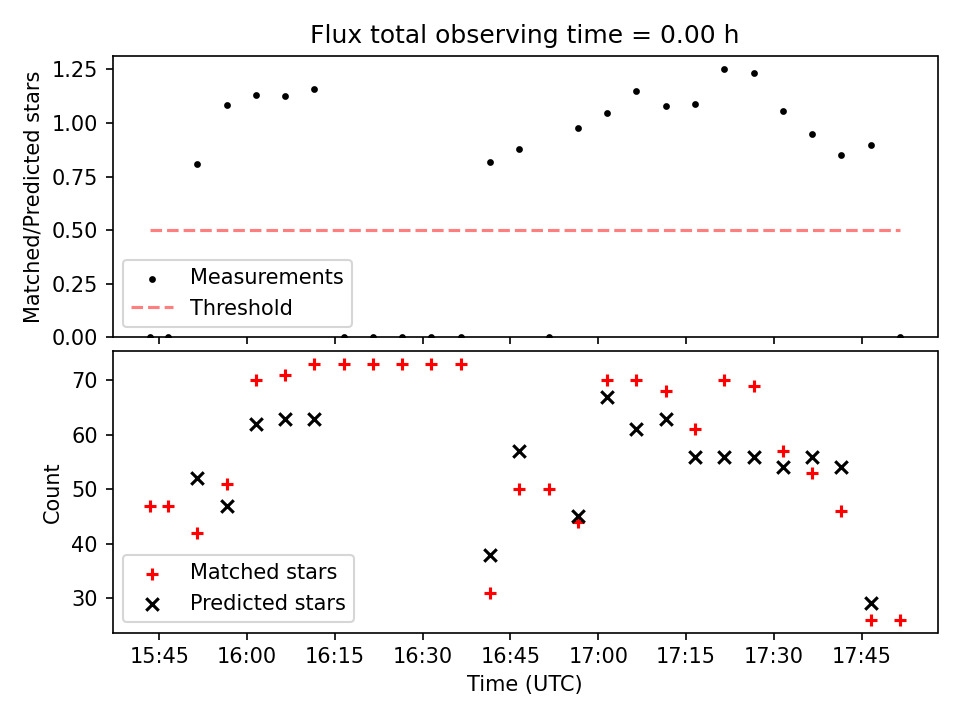 Flux total observing time = 0.00 h

Matched/Predicted stars

1.25
1.00
0.75
0.50
0.25
0.00

Measurements
Threshold

Count

70
60
50
40
30

Matched stars
Predicted stars

15:45
16:00
16:15
16:30
16:45
17:00
17:15
17:30
17:45

Time (UTC)